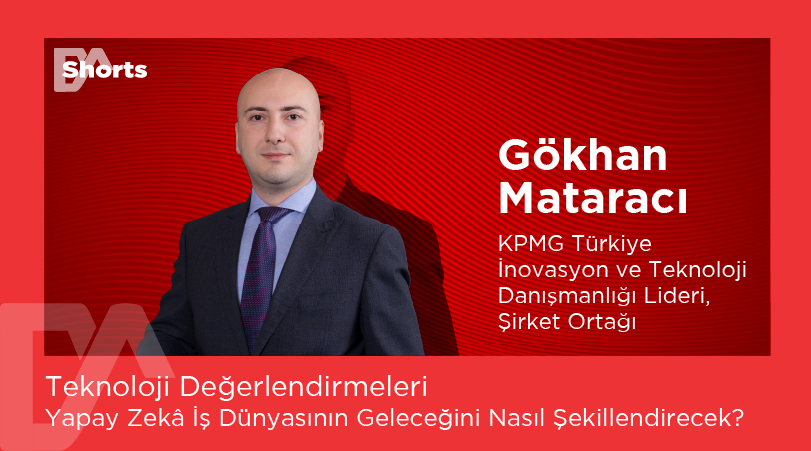 Shorts

Gökhan Mataracı

KPMG Türkiye İnovasyon ve Teknoloji Danışmanlığı Lideri, Şirket Ortağı

Teknoloji Değerlendirmeleri
Yapay Zekâ İş Dünyasının Geleceğini Nasıl Şekillendirecek?